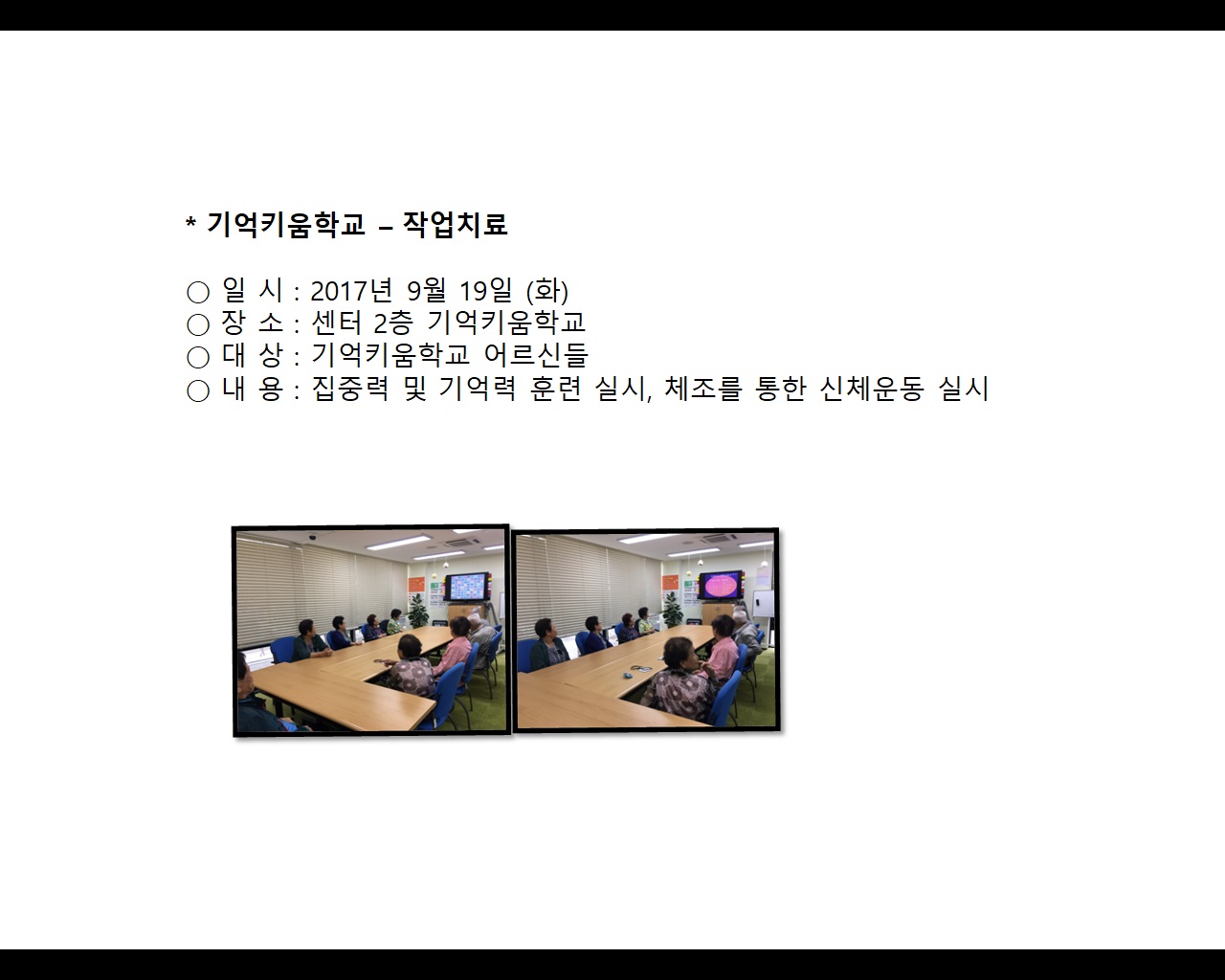 * 기억키움학교 – 작업치료

○ 일 시 : 2017년 9월 19일 (화)
○ 장 소 : 센터 2층 기억키움학교
○ 대 상 : 기억키움학교 어르신들
○ 내 용 : 집중력 및 기억력 훈련 실시, 체조를 통한 신체운동 실시